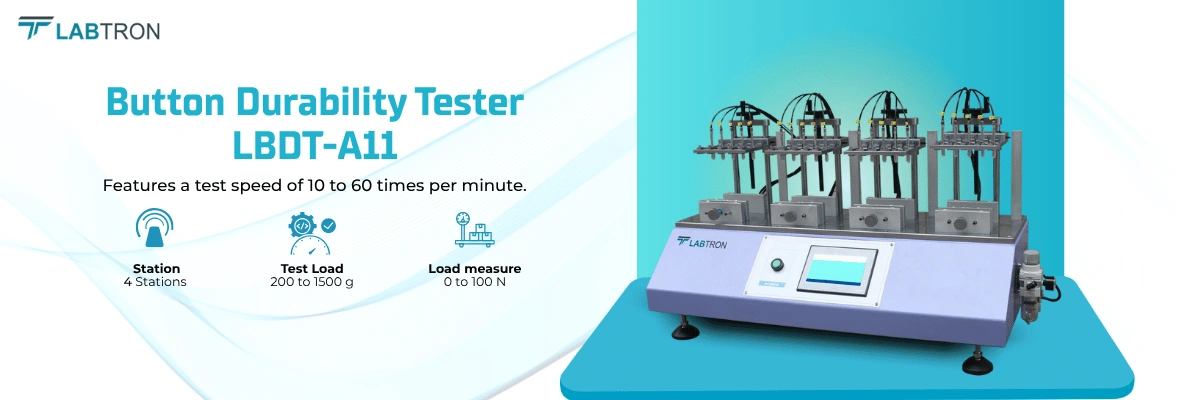 LABTRON

Button Durability Tester
LBDT-A11

Features a test speed of 10 to 60 times per minute.

Station
4 Stations

Test Load
200 to 1500 g

Load measure
0 to 100 N

LABTRON